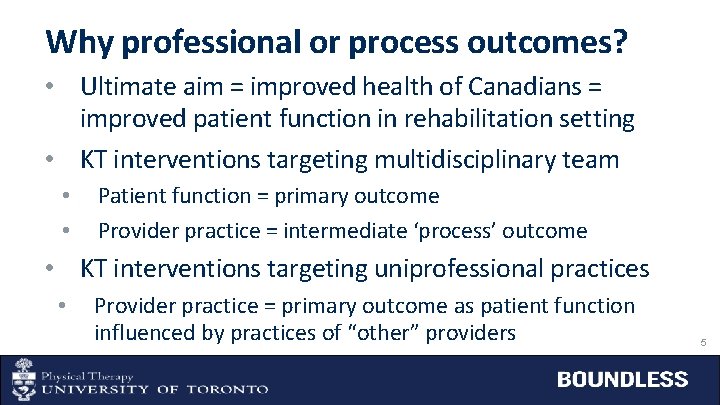 Why professional or process outcomes?

• Ultimate aim = improved health of Canadians = improved patient function in rehabilitation setting

• KT interventions targeting multidisciplinary team
  • Patient function = primary outcome
  • Provider practice = intermediate ‘process’ outcome

• KT interventions targeting uniprofessional practices
  • Provider practice = primary outcome as patient function influenced by practices of “other” providers

5

Physical Therapy
UNIVERSITY OF TORONTO

BOUNDLESS